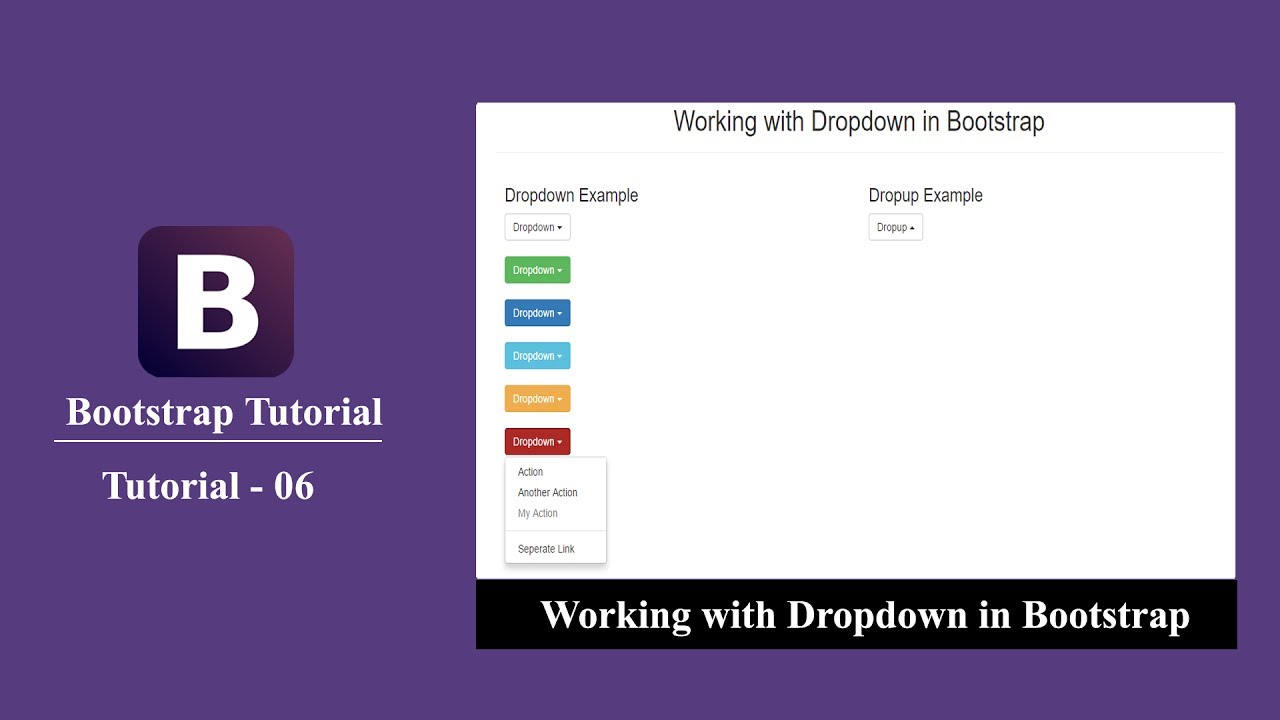 B

Bootstrap Tutorial

Tutorial - 06

Working with Dropdown in Bootstrap

Dropdown Example

Dropdown

Dropdown

Dropdown

Dropdown

Dropdown

Dropdown

Action

Another Action

My Action

Seperate Link

Dropup Example

Dropup

Working with Dropdown in Bootstrap